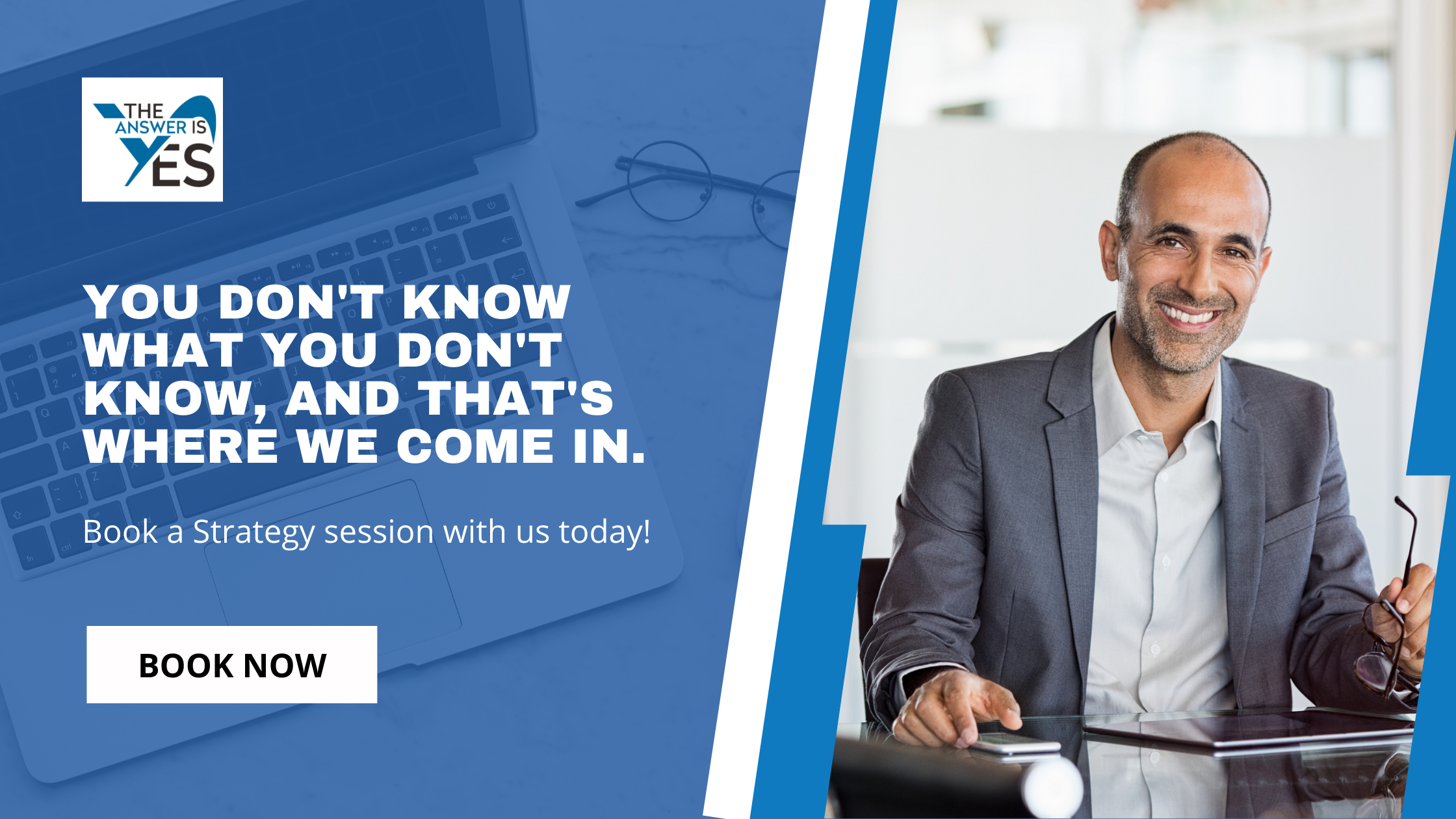 THE ANSWER IS YES

YOU DON'T KNOW WHAT YOU DON'T KNOW, AND THAT'S WHERE WE COME IN.

Book a Strategy session with us today!

BOOK NOW